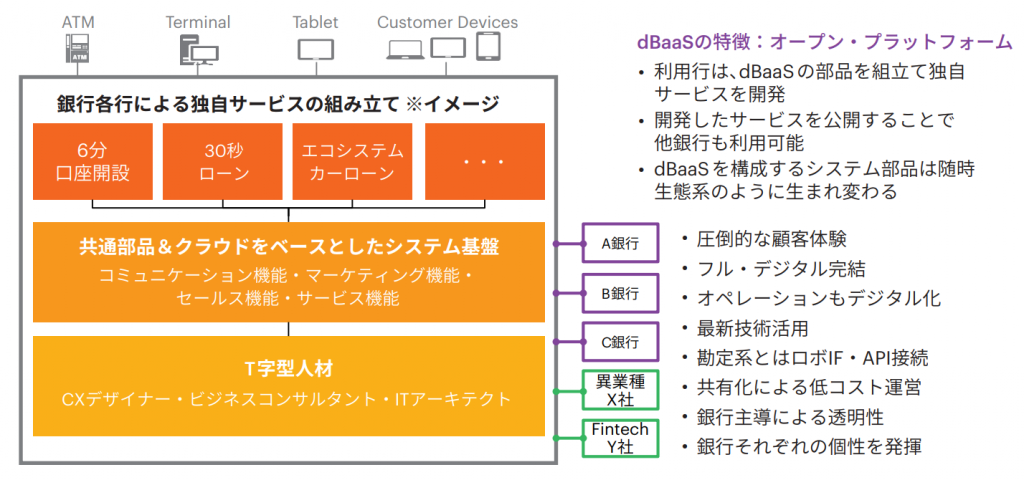 ATM
ATM
Terminal
Tablet
Customer Devices

銀行各行による独自サービスの組み立て ※イメージ

6分 口座開設
30秒 ローン
エコシステム カーローン
・・・

共通部品＆クラウドをベースとしたシステム基盤
コミュニケーション機能・マーケティング機能・セールス機能・サービス機能

T字型人材
CXデザイナー・ビジネスコンサルタント・ITアーキテクト

A銀行
B銀行
C銀行
異業種 X社
Fintech Y社

dBaaSの特徴：オープン・プラットフォーム
• 利用行は、dBaaSの部品を組立て独自サービスを開発
• 開発したサービスを公開することで他銀行も利用可能
• dBaaSを構成するシステム部品は随時生態系のように生まれ変わる

• 圧倒的な顧客体験
• フル・デジタル完結
• オペレーションもデジタル化
• 最新技術活用
• 勘定系とはロボIF・API接続
• 共有化による低コスト運営
• 銀行主導による透明性
• 銀行それぞれの個性を発揮